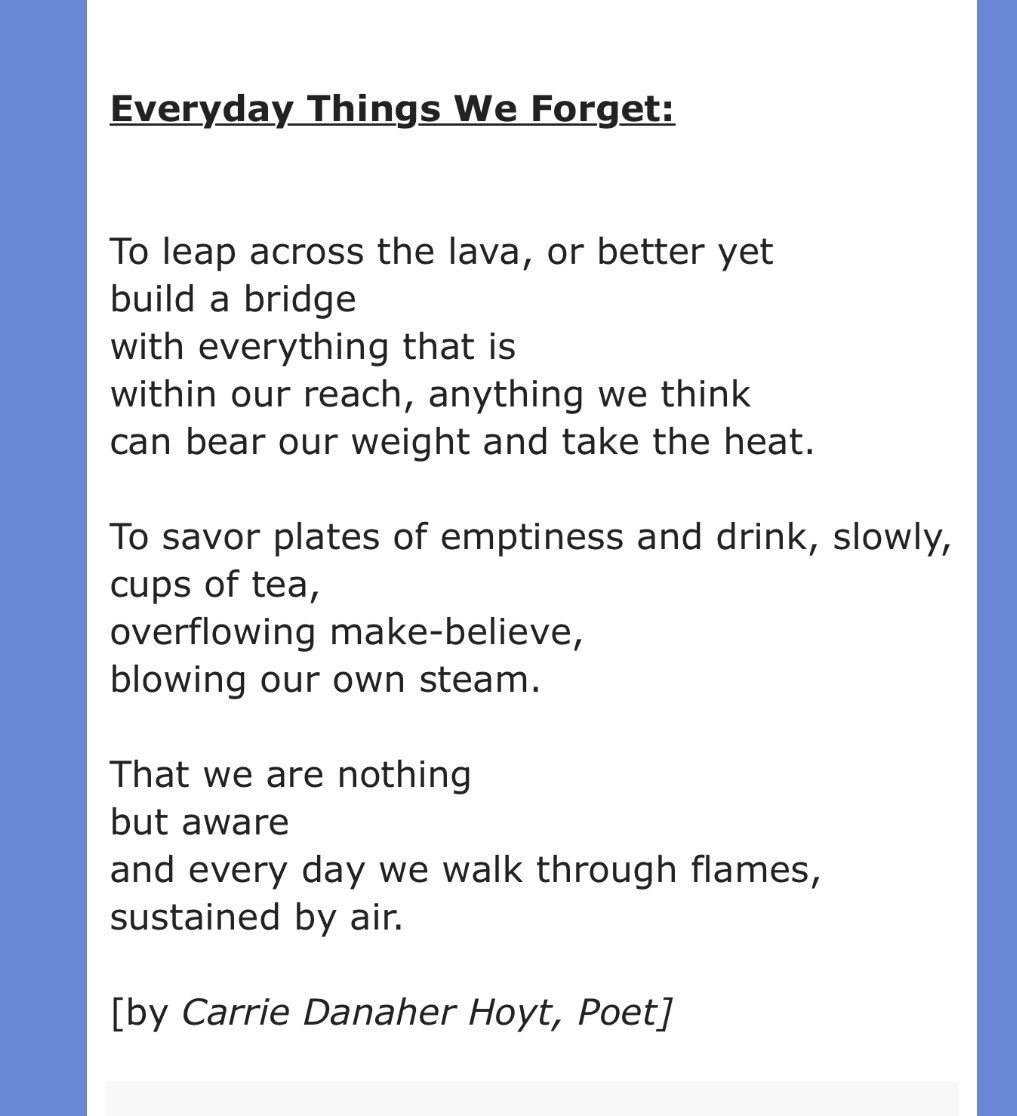 Everyday Things We Forget:

To leap across the lava, or better yet
build a bridge
with everything that is
within our reach, anything we think
can bear our weight and take the heat.

To savor plates of emptiness and drink, slowly,
cups of tea,
overflowing make-believe,
blowing our own steam.

That we are nothing
but aware
and every day we walk through flames,
sustained by air.

[by Carrie Danaher Hoyt, Poet]